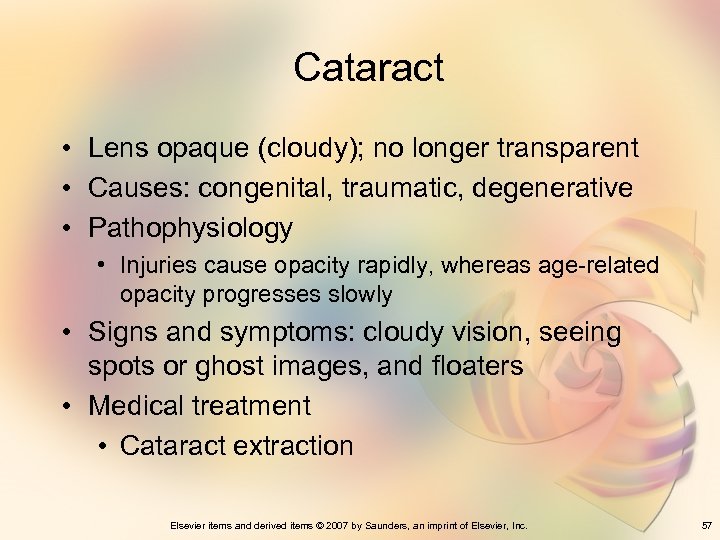 Cataract

• Lens opaque (cloudy); no longer transparent
• Causes: congenital, traumatic, degenerative
• Pathophysiology
  • Injuries cause opacity rapidly, whereas age-related opacity progresses slowly
• Signs and symptoms: cloudy vision, seeing spots or ghost images, and floaters
• Medical treatment
  • Cataract extraction

Elsevier items and derived items © 2007 by Saunders, an imprint of Elsevier, Inc.

57